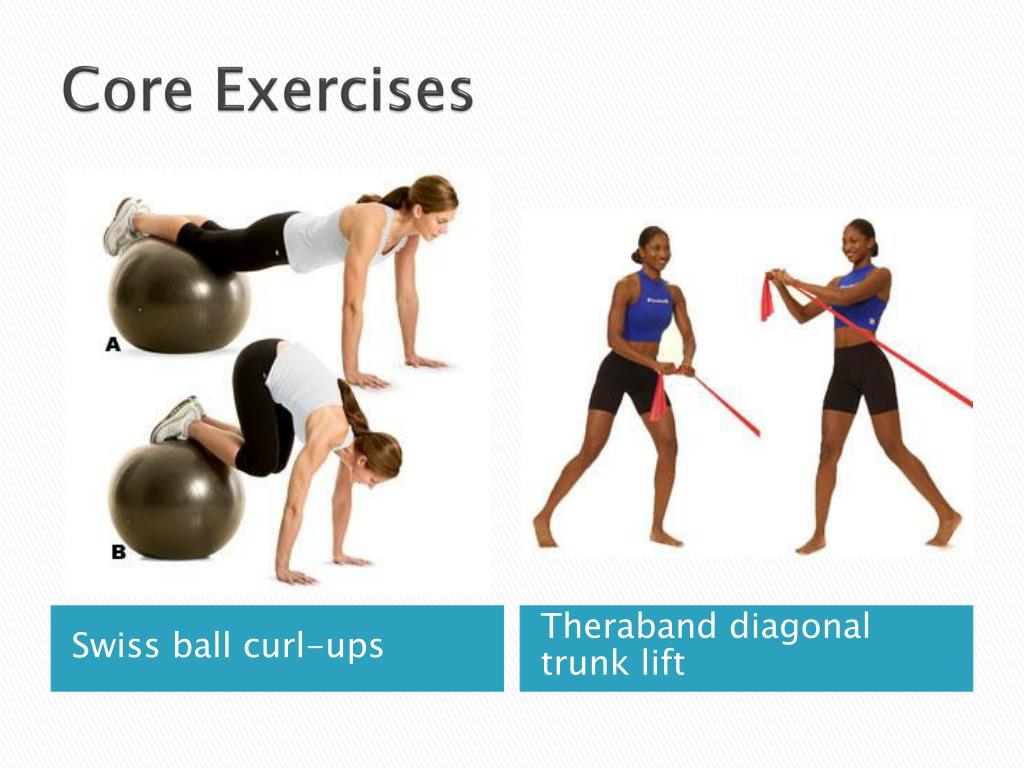 Core Exercises

A

B

Swiss ball curl-ups

Theraband diagonal trunk lift